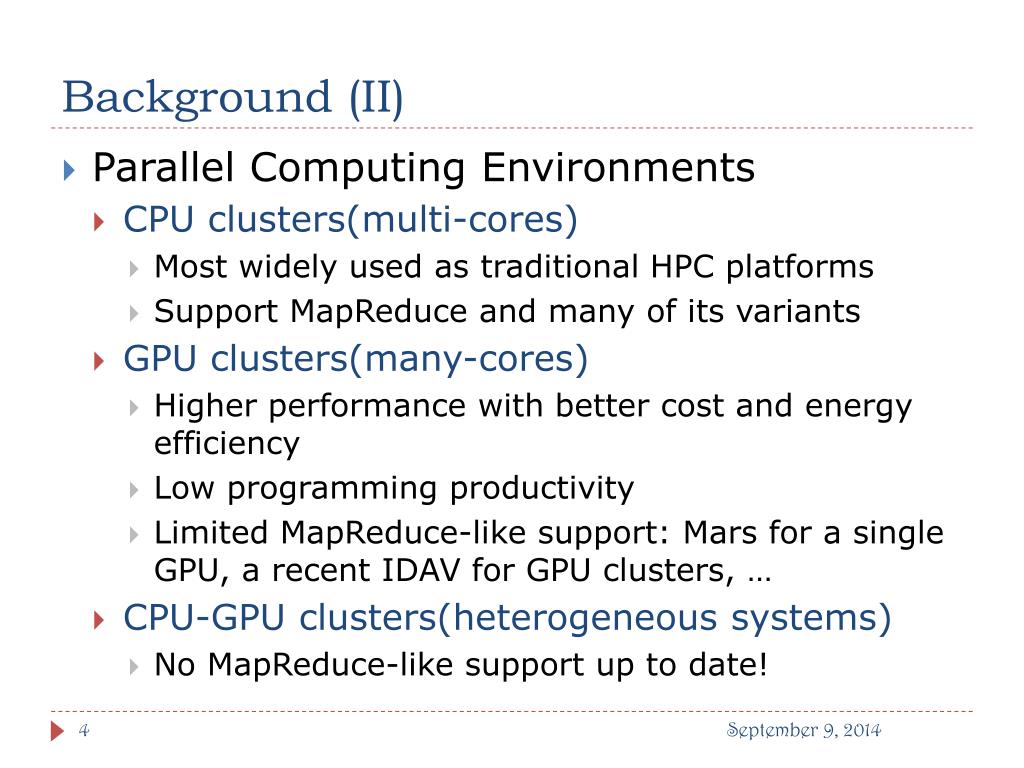 Background (II)

Parallel Computing Environments

CPU clusters(multi-cores)

Most widely used as traditional HPC platforms

Support MapReduce and many of its variants

GPU clusters(many-cores)

Higher performance with better cost and energy efficiency

Low programming productivity

Limited MapReduce-like support: Mars for a single GPU, a recent IDAV for GPU clusters, …

CPU-GPU clusters(heterogeneous systems)

No MapReduce-like support up to date!

4

September 9, 2014